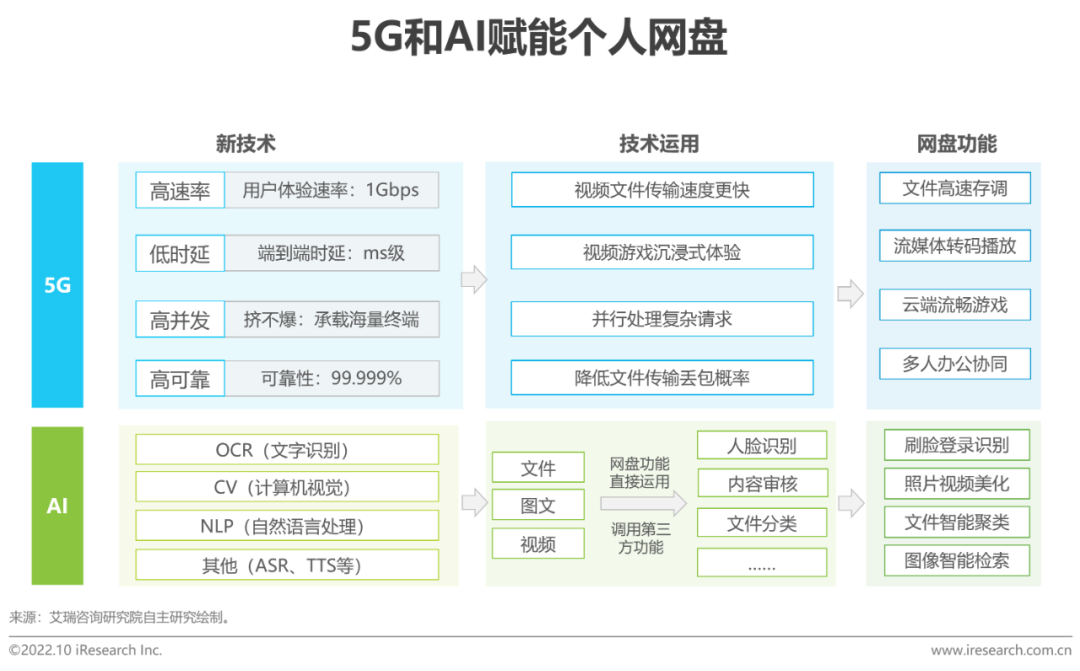 5G和AI赋能个人网盘

新技术

技术运用

网盘功能

5G

高速率 用户体验速率：1Gbps

低时延 端到端时延：ms级

高并发 挤不爆：承载海量终端

高可靠 可靠性：99.999%

视频文件传输速度更快

视频游戏沉浸式体验

并行处理复杂请求

降低文件传输丢包概率

文件高速存调

流媒体转码播放

云端流畅游戏

多人办公协同

AI

OCR（文字识别）

CV（计算机视觉）

NLP（自然语言处理）

其他（ASR、TTS等）

文件

图文

视频

网盘功能直接运用

调用第三方功能

人脸识别

内容审核

文件分类

……

刷脸登录识别

照片视频美化

文件智能聚类

图像智能检索

来源：艾瑞咨询研究院自主研究绘制。

©2022.10 iResearch Inc.

www.iresearch.com.cn